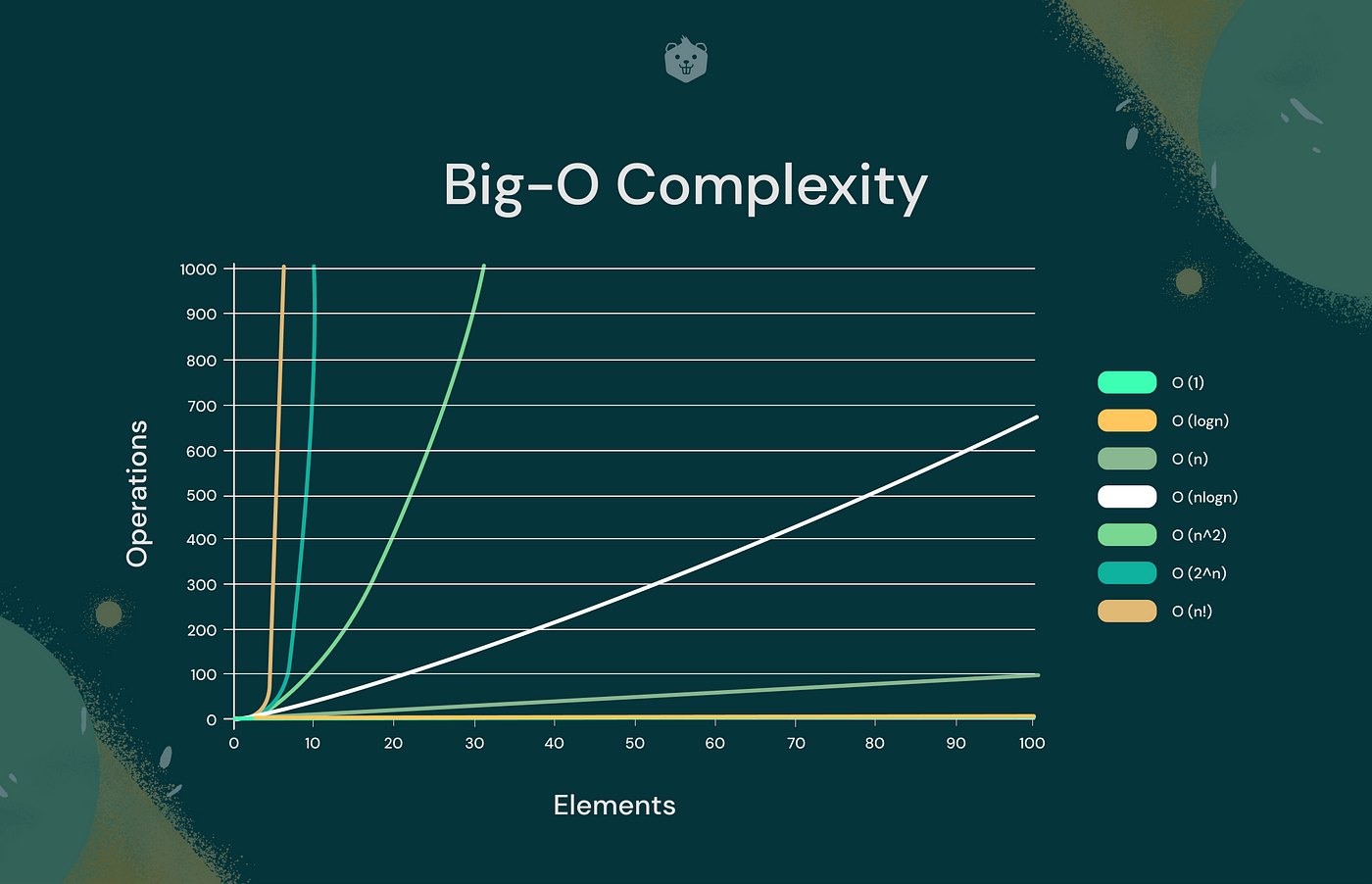 Big-O Complexity

Operations

1000
900
800
700
600
500
400
300
200
100
0

0 10 20 30 40 50 60 70 80 90 100

Elements

O (1)
O (logn)
O (n)
O (nlogn)
O (n^2)
O (2^n)
O (n!)